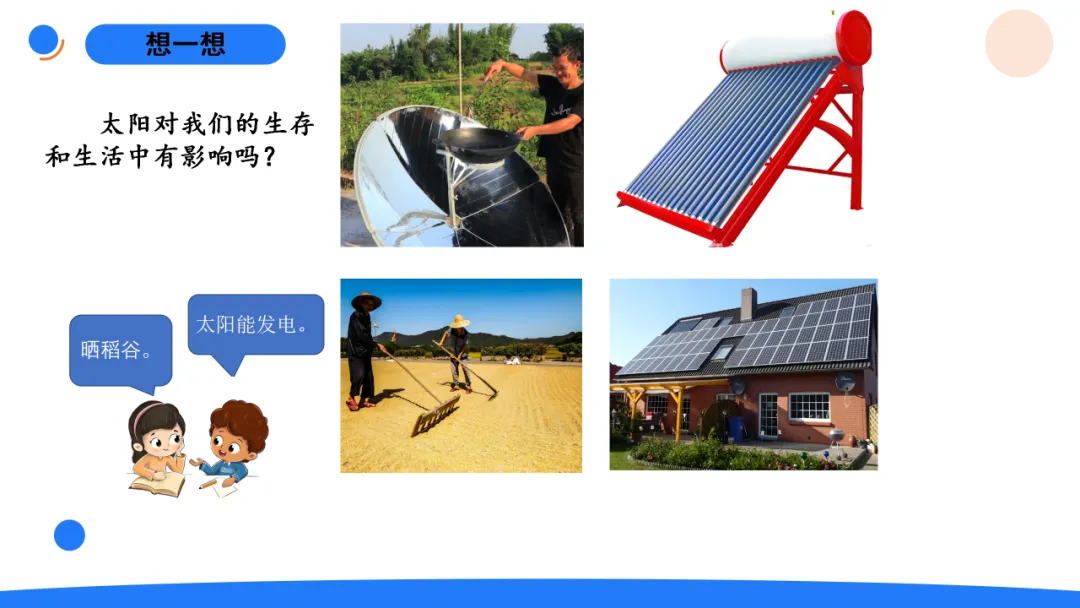 想一想

太阳对我们的生存和生活中有影响吗？

晒稻谷。

太阳能发电。